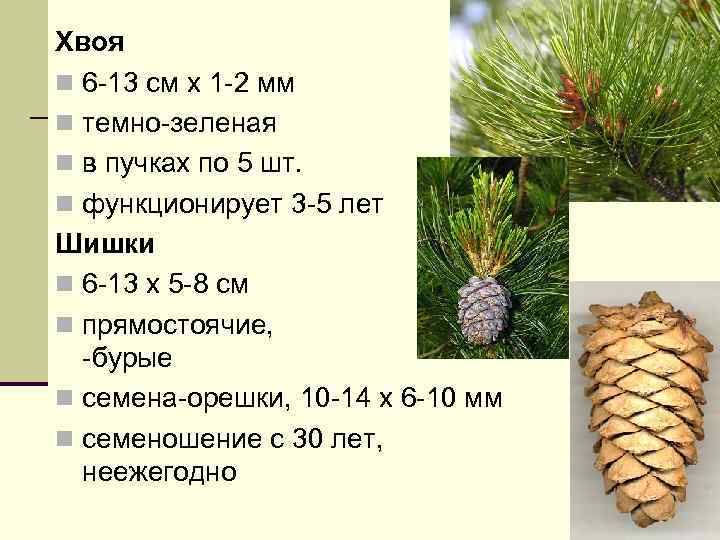 Хвоя

6-13 см х 1-2 мм

темно-зеленая

в пучках по 5 шт.

функционирует 3-5 лет

Шишки

6-13 х 5-8 см

прямостоячие, -бурые

семена-орешки, 10-14 х 6-10 мм

семеношение с 30 лет, неежегодно